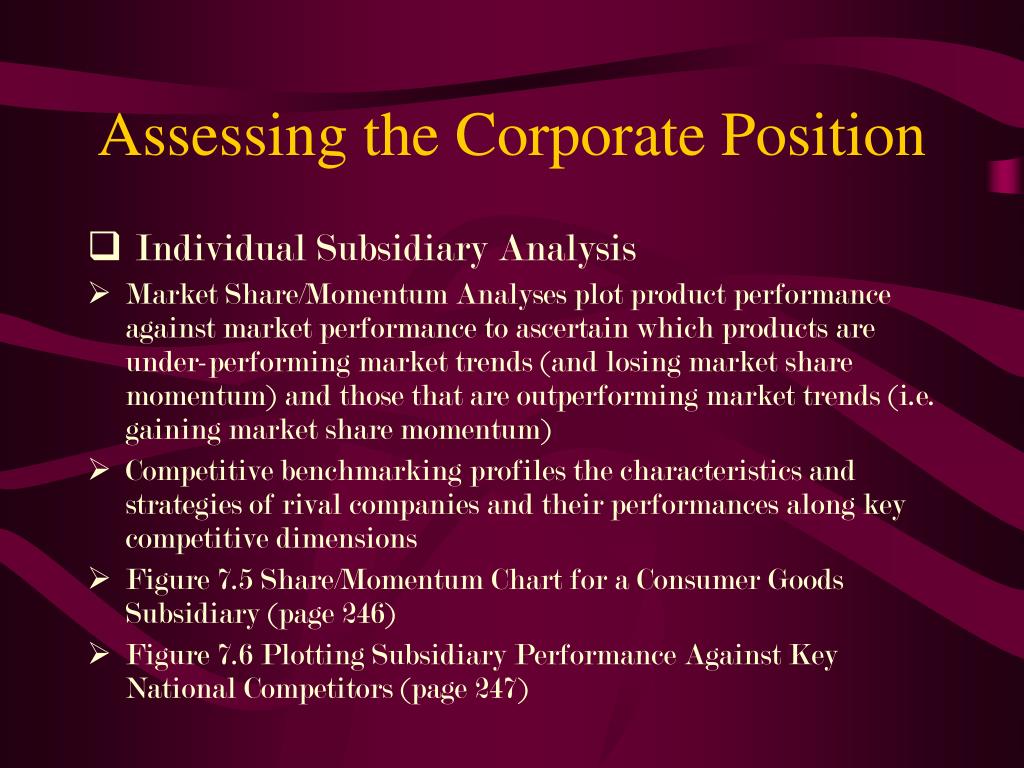 Assessing the Corporate Position

❑ Individual Subsidiary Analysis

➢ Market Share/Momentum Analyses plot product performance against market performance to ascertain which products are under-performing market trends (and losing market share momentum) and those that are outperforming market trends (i.e. gaining market share momentum)

➢ Competitive benchmarking profiles the characteristics and strategies of rival companies and their performances along key competitive dimensions

➢ Figure 7.5 Share/Momentum Chart for a Consumer Goods Subsidiary (page 246)

➢ Figure 7.6 Plotting Subsidiary Performance Against Key National Competitors (page 247)